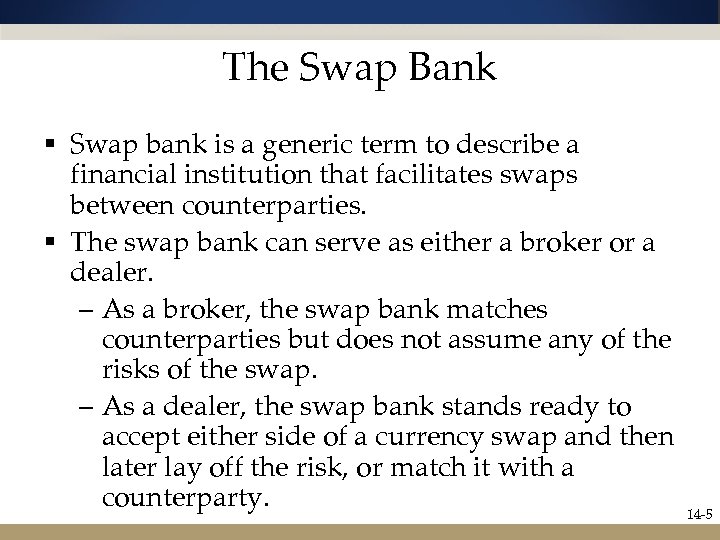 The Swap Bank

▪ Swap bank is a generic term to describe a financial institution that facilitates swaps between counterparties.

▪ The swap bank can serve as either a broker or a dealer.

– As a broker, the swap bank matches counterparties but does not assume any of the risks of the swap.

– As a dealer, the swap bank stands ready to accept either side of a currency swap and then later lay off the risk, or match it with a counterparty.

14-5